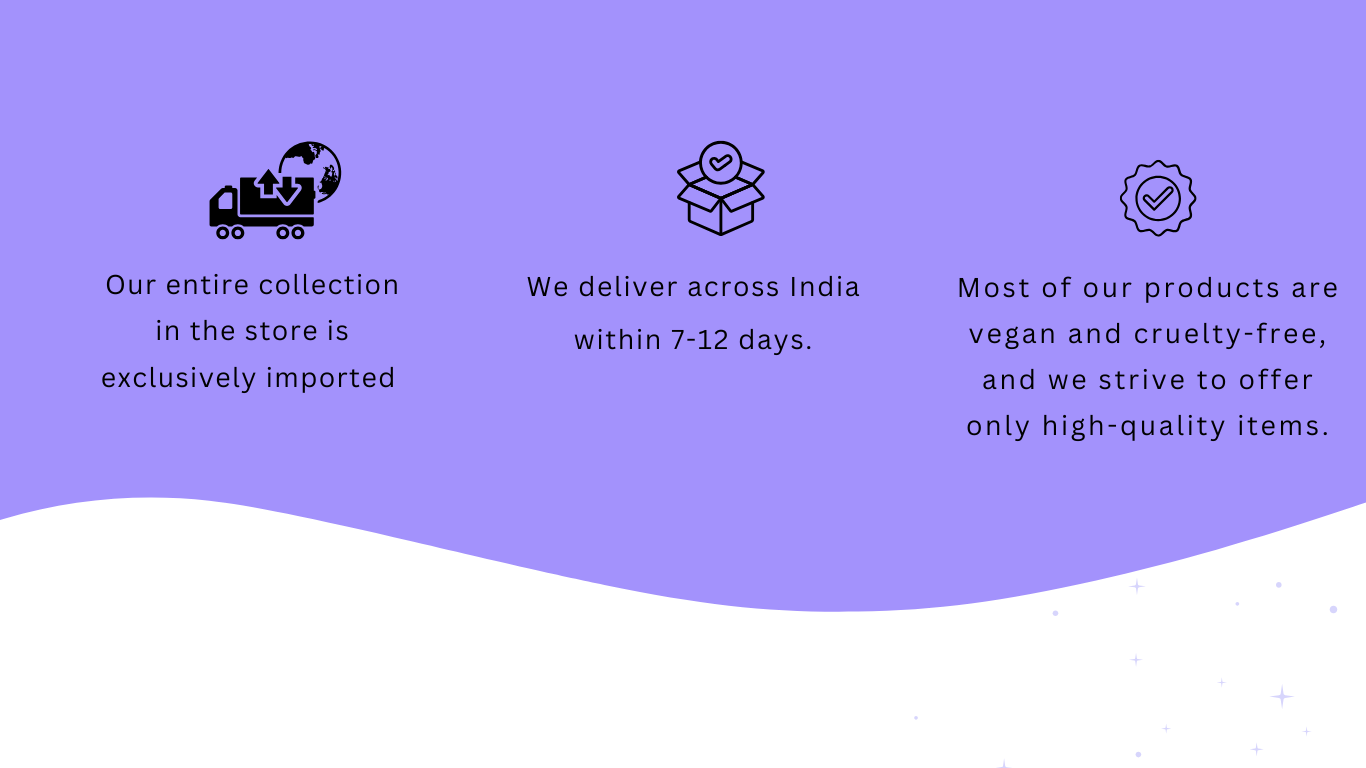 Our entire collection in the store is exclusively imported

We deliver across India within 7-12 days.

Most of our products are vegan and cruelty-free, and we strive to offer only high-quality items.